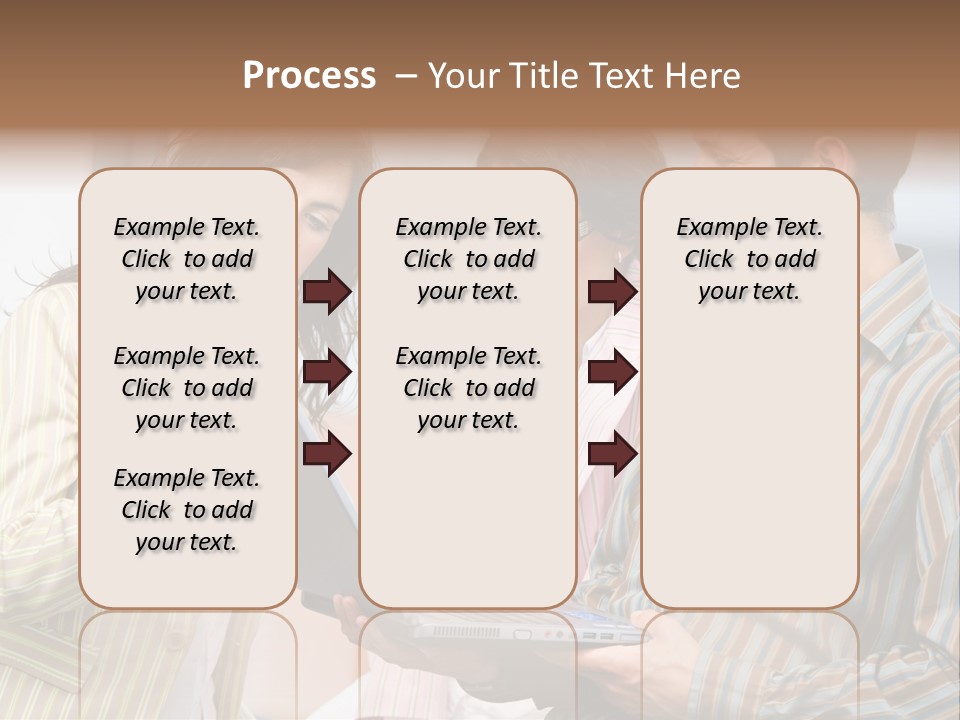 Process – Your Title Text Here

Example Text. Click to add your text.

Example Text. Click to add your text.

Example Text. Click to add your text.

Example Text. Click to add your text.

Example Text. Click to add your text.

Example Text. Click to add your text.